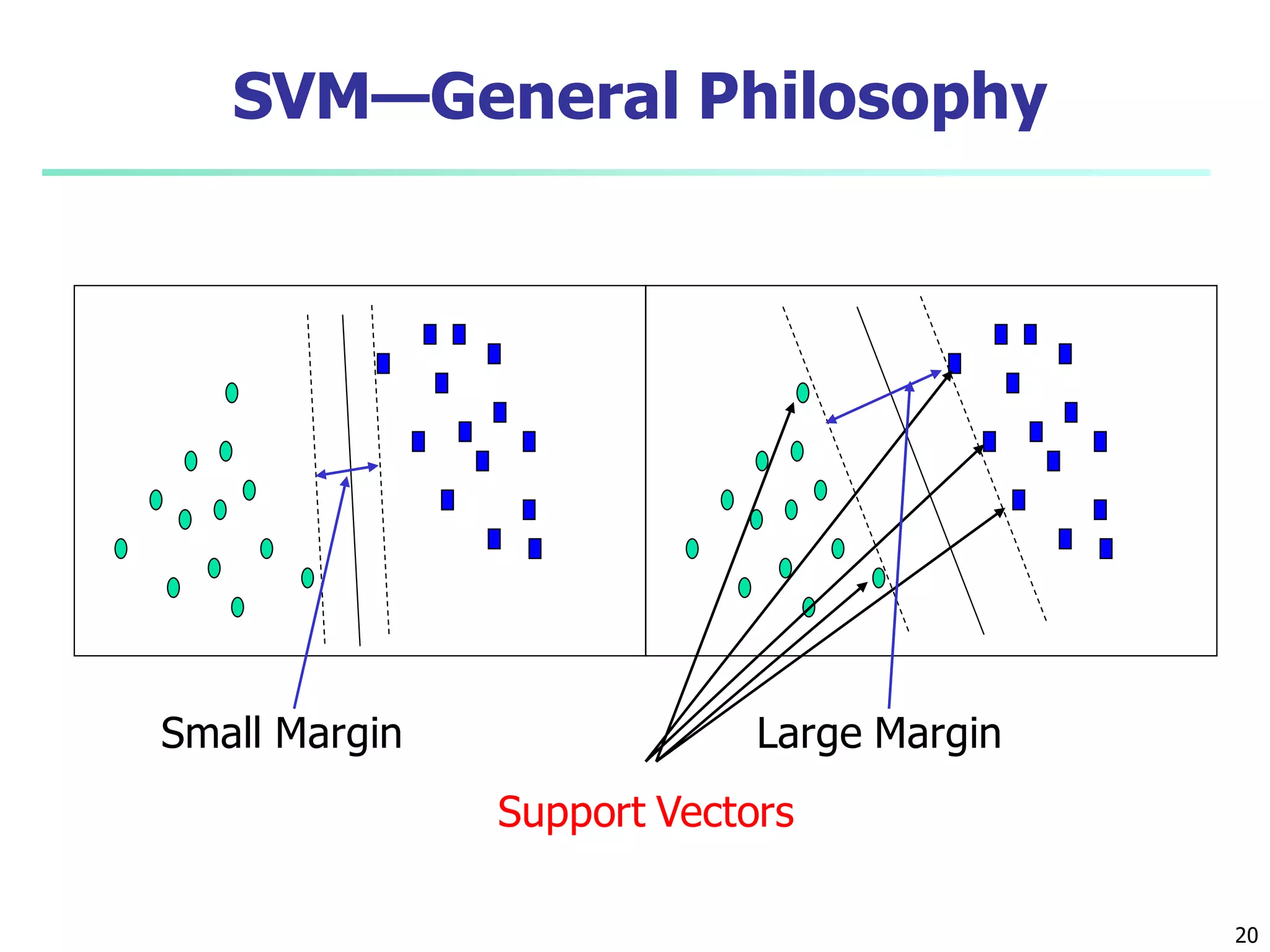 SVM—General Philosophy

Small Margin

Large Margin

Support Vectors

20